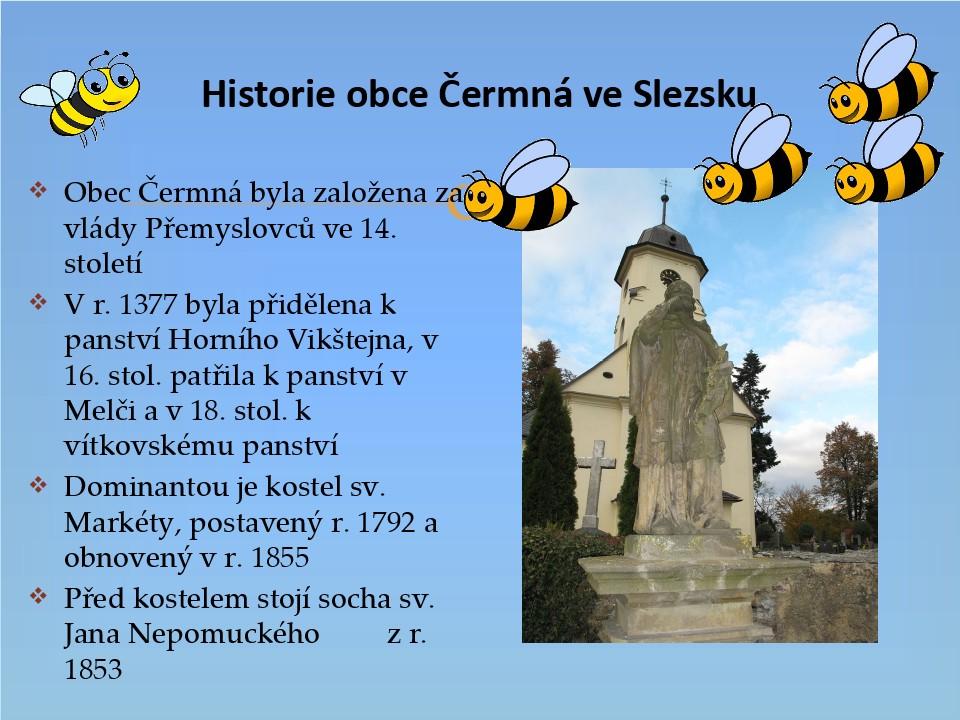 Historie obce Čermná ve Slezsku

❖ Obec Čermná byla založena za vlády Přemyslovců ve 14. století

❖ V r. 1377 byla přidělena k panství Horního Vikštejna, v 16. stol. patřila k panství v Melči a v 18. stol. k vítkovskému panství

❖ Dominantou je kostel sv. Markéty, postavený r. 1792 a obnovený v r. 1855

❖ Před kostelem stojí socha sv. Jana Nepomuckého z r. 1853